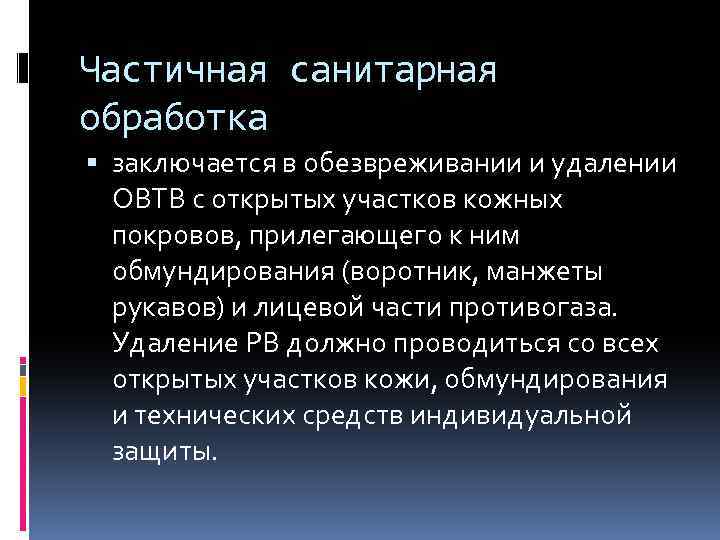 Частичная санитарная обработка

▪ заключается в обезвреживании и удалении ОВТВ с открытых участков кожных покровов, прилегающего к ним обмундирования (воротник, манжеты рукавов) и лицевой части противогаза. Удаление РВ должно проводиться со всех открытых участков кожи, обмундирования и технических средств индивидуальной защиты.